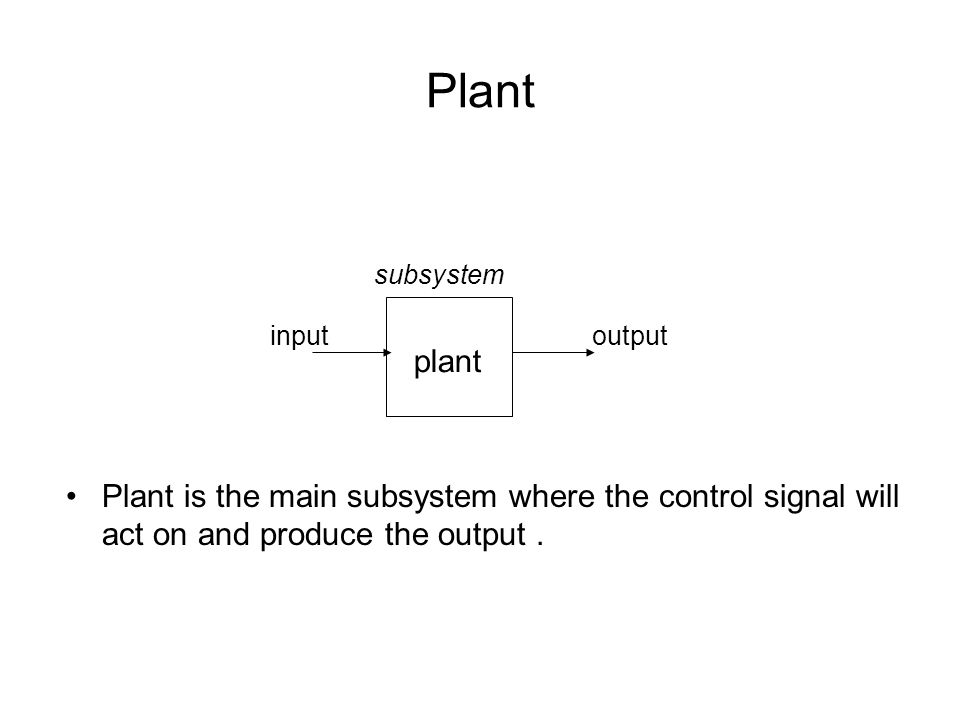 Plant

subsystem

input

plant

output

• Plant is the main subsystem where the control signal will act on and produce the output .